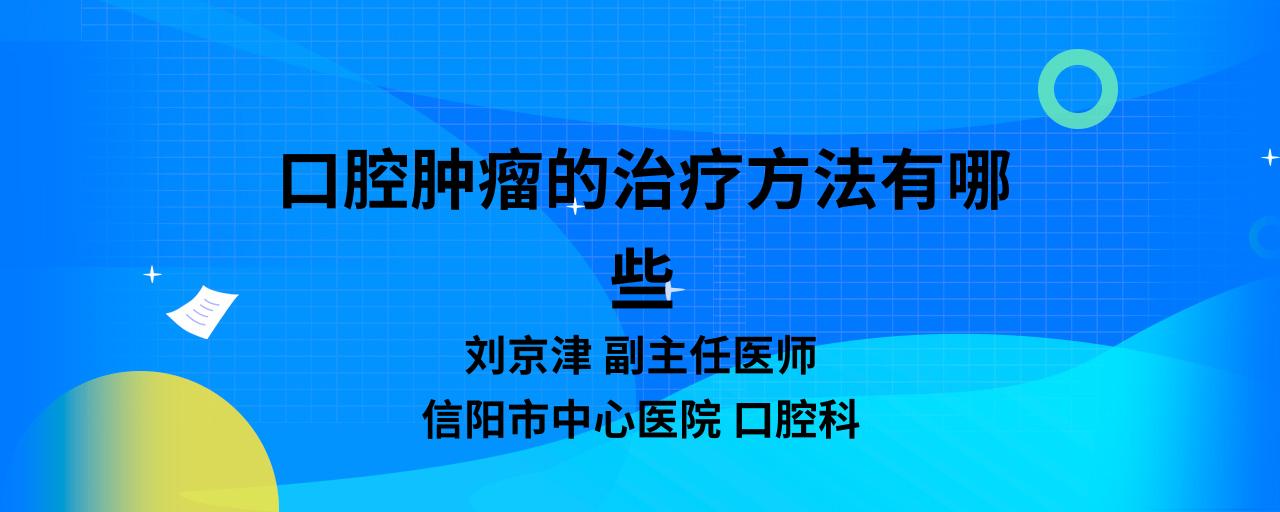 口腔肿瘤的治疗方法有哪些

刘京津 副主任医师

信阳市中心医院 口腔科